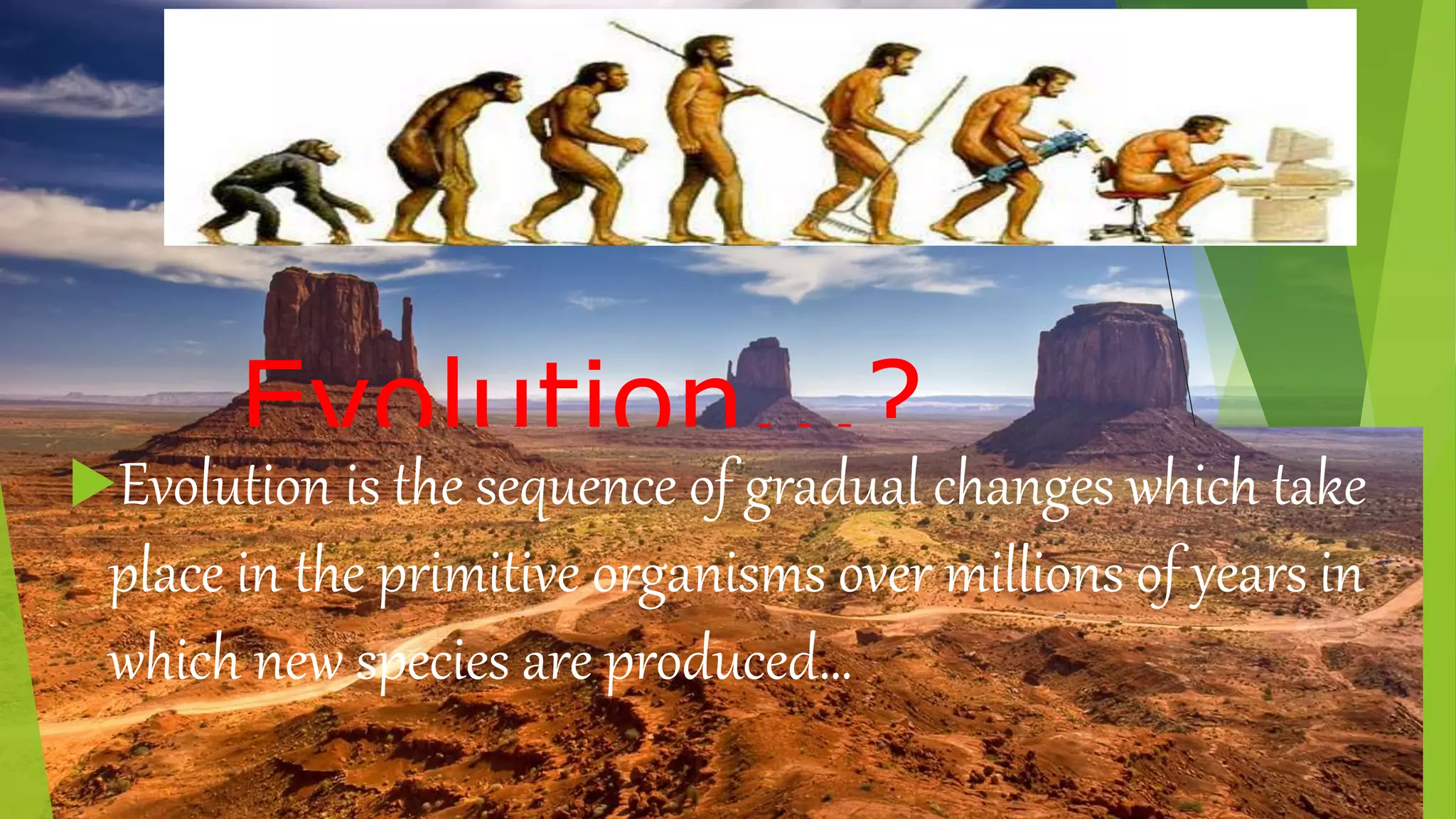 Evolution…?

Evolution is the sequence of gradual changes which take place in the primitive organisms over millions of years in which new species are produced…